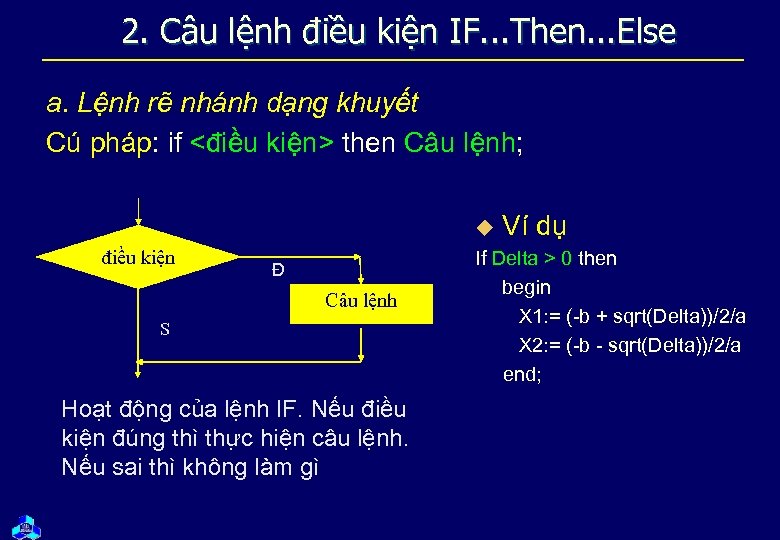 2. Câu lệnh điều kiện IF...Then...Else

a. Lệnh rẽ nhánh dạng khuyết

Cú pháp: if <điều kiện> then Câu lệnh;

điều kiện

Đ

Câu lệnh

S

Hoạt động của lệnh IF. Nếu điều kiện đúng thì thực hiện câu lệnh. Nếu sai thì không làm gì

Ví dụ

If Delta > 0 then
begin
X1:= (-b + sqrt(Delta))/2/a
X2:= (-b - sqrt(Delta))/2/a
end;